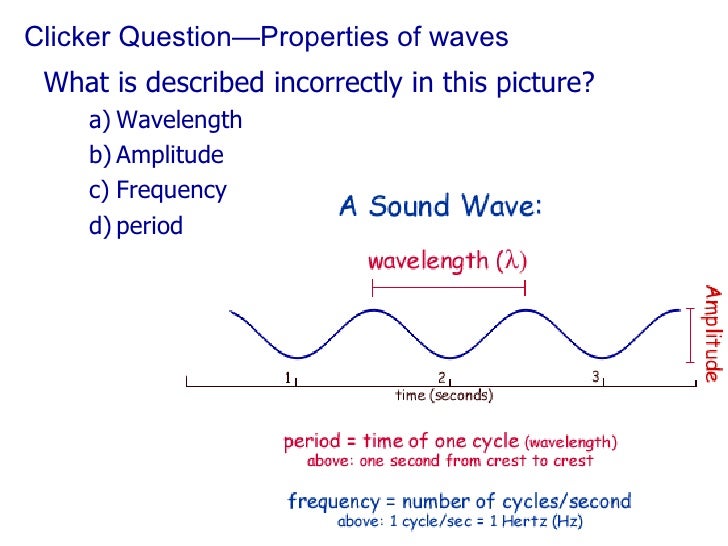 Clicker Question—Properties of waves

What is described incorrectly in this picture?

a) Wavelength
b) Amplitude
c) Frequency
d) period

A Sound Wave:

wavelength ($\lambda$)

Amplitude

1 2 3

time (seconds)

period = time of one cycle (wavelength)
above: one second from crest to crest

frequency = number of cycles/second
above: 1 cycle/sec = 1 Hertz (Hz)